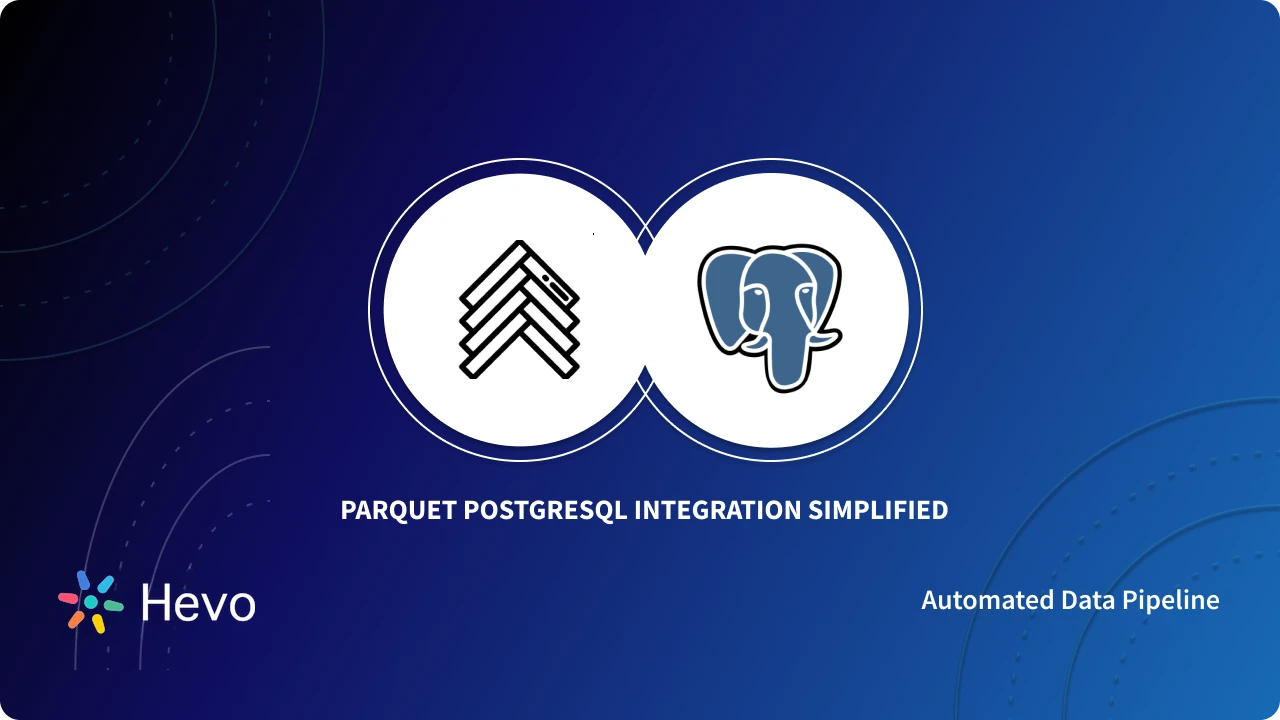 PARQUET POSTGRESQL INTEGRATION SIMPLIFIED

Hevo

Automated Data Pipeline